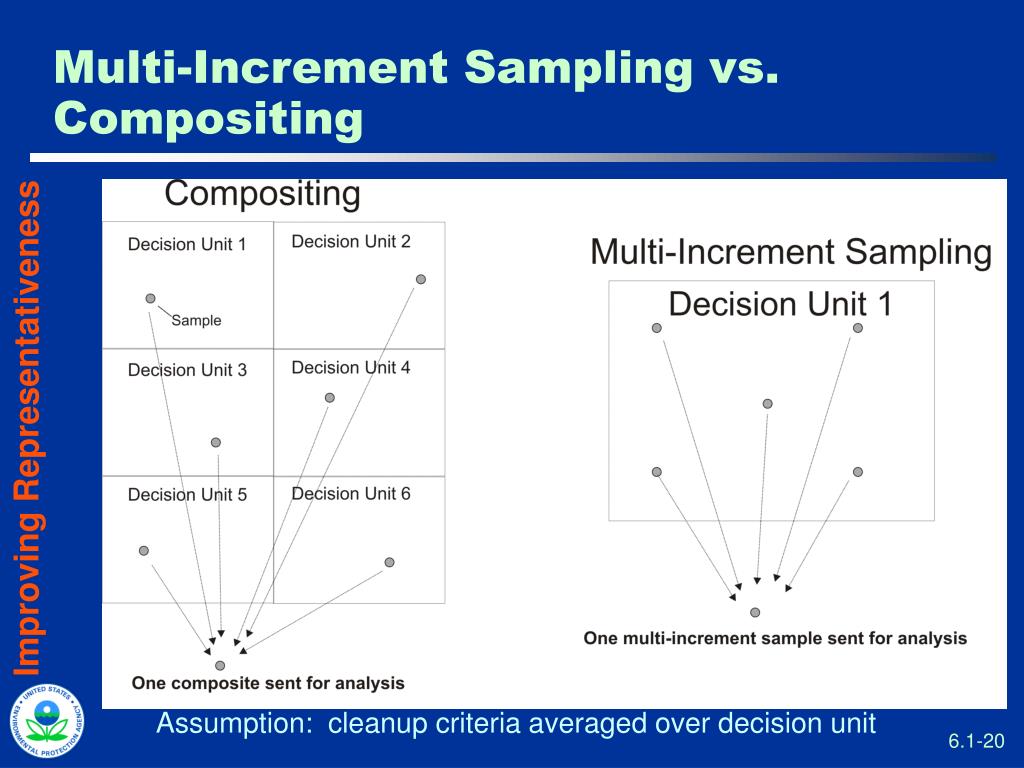 Multi-Increment Sampling vs. Compositing

Improving Representativeness

Compositing

Decision Unit 1

Sample

Decision Unit 2

Decision Unit 3

Decision Unit 4

Decision Unit 5

Decision Unit 6

One composite sent for analysis

Multi-Increment Sampling

Decision Unit 1

One multi-increment sample sent for analysis

Assumption: cleanup criteria averaged over decision unit

UNITED STATES ENVIRONMENTAL PROTECTION AGENCY

6.1-20